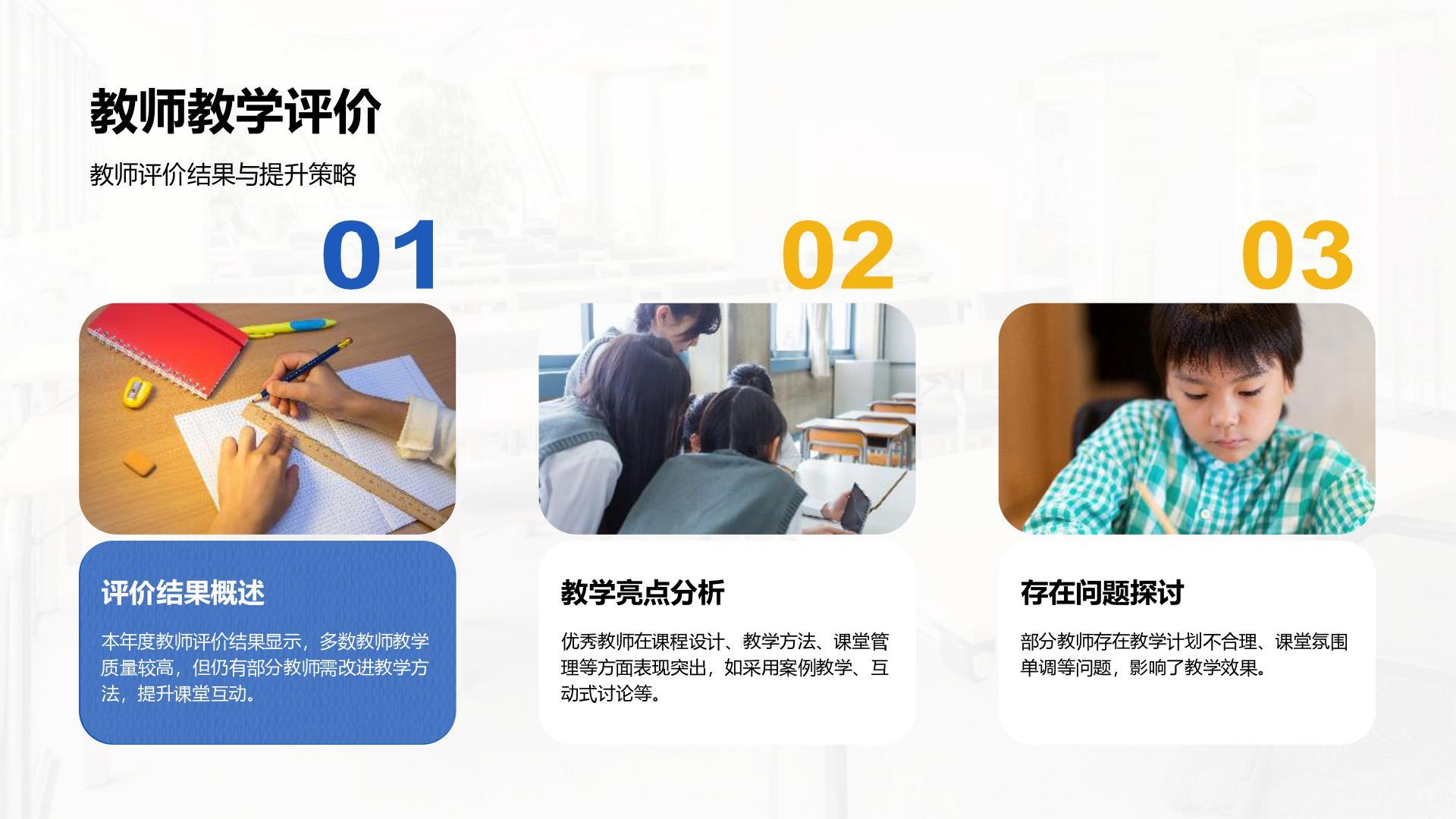 教师教学评价

教师评价结果与提升策略

01

评价结果概述

本年度教师评价结果显示，多数教师教学质量较高，但仍有部分教师需改进教学方法，提升课堂互动。

02

教学亮点分析

优秀教师在课程设计、教学方法、课堂管理等方面表现突出，如采用案例教学、互动式讨论等。

03

存在问题探讨

部分教师存在教学计划不合理、课堂氛围单调等问题，影响了教学效果。